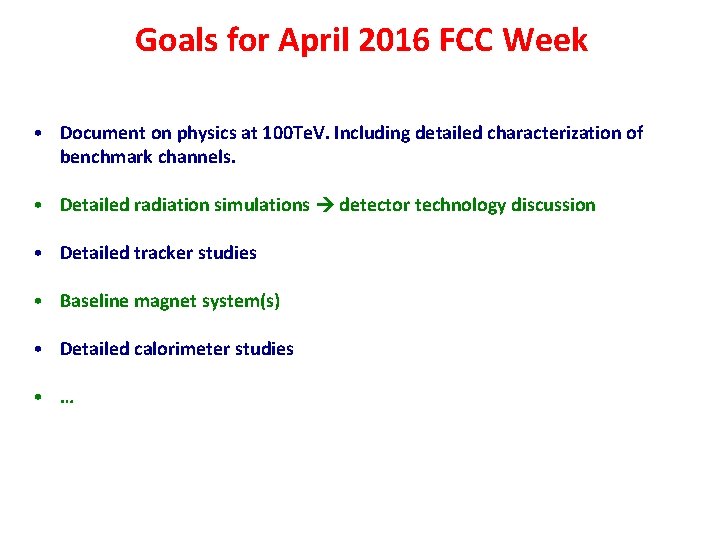 Goals for April 2016 FCC Week

• Document on physics at 100TeV. Including detailed characterization of benchmark channels.

• Detailed radiation simulations → detector technology discussion

• Detailed tracker studies

• Baseline magnet system(s)

• Detailed calorimeter studies

• …